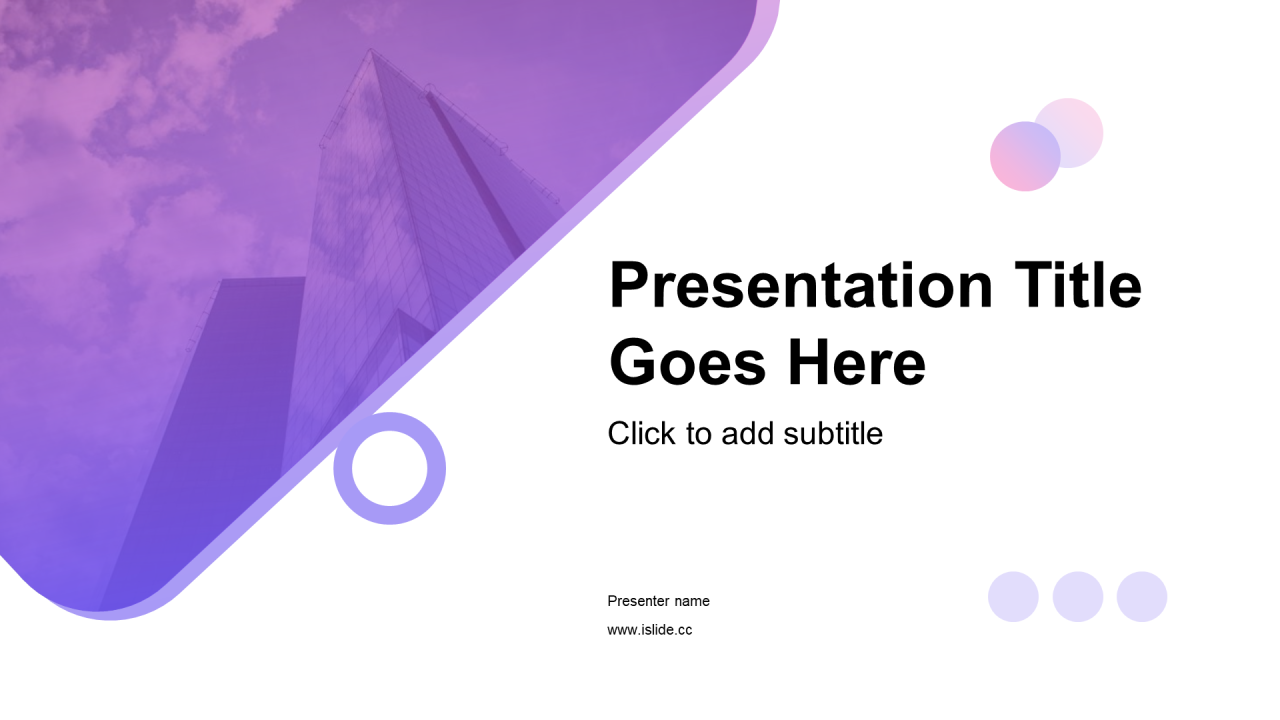 Presentation Title Goes Here

Click to add subtitle

Presenter name

www.islide.cc